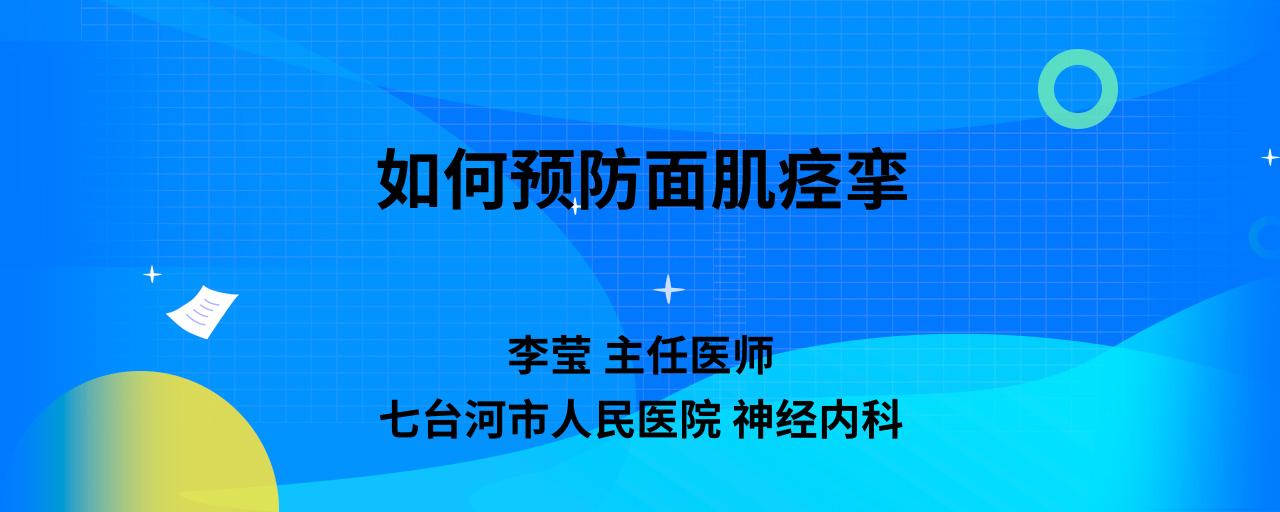 如何预防面肌痉挛

李莹 主任医师

七台河市人民医院 神经内科